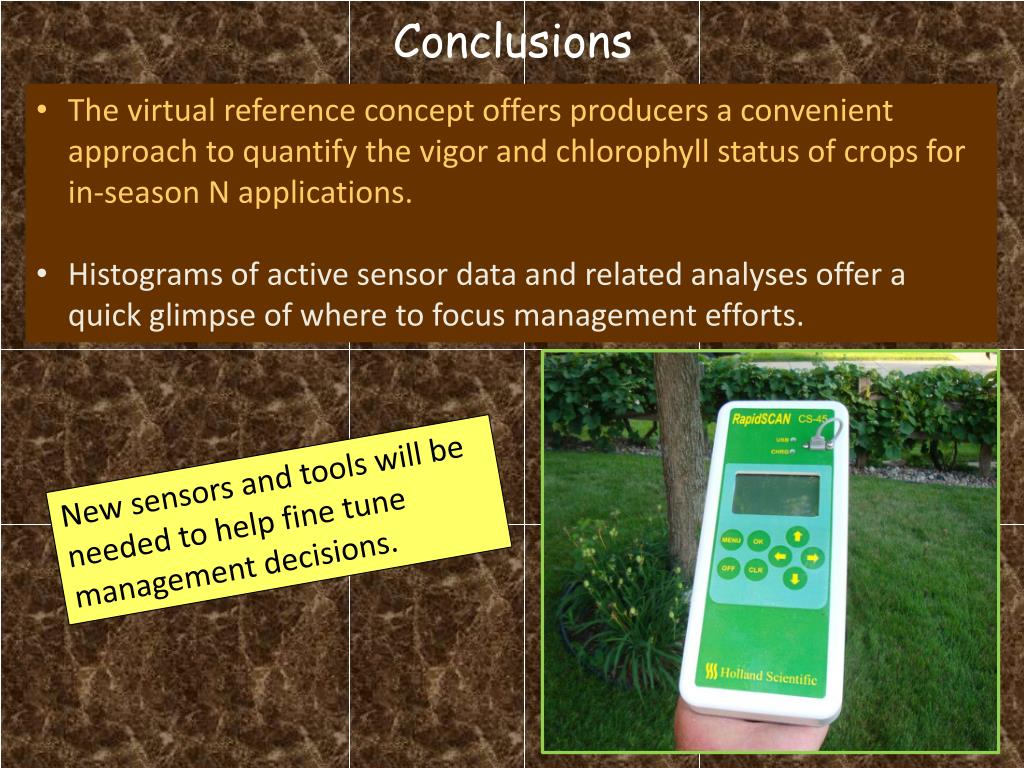 Conclusions

• The virtual reference concept offers producers a convenient approach to quantify the vigor and chlorophyll status of crops for in-season N applications.

• Histograms of active sensor data and related analyses offer a quick glimpse of where to focus management efforts.

New sensors and tools will be needed to help fine tune management decisions.

RapidSCAN CS-45

USB

CHRG

MENU

OK

OFF

CLR

Holland Scientific